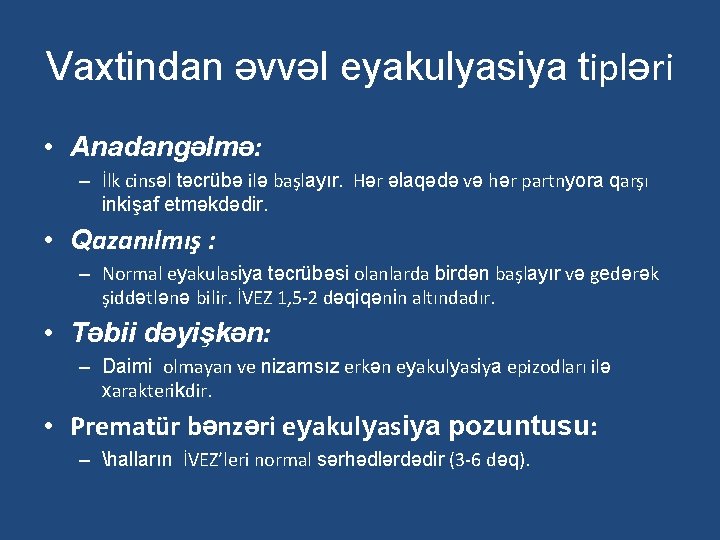 Vaxtindan əvvəl eyakulyasiya tipləri

• Anadangəlmə:
– İlk cinsəl təcrübə ilə başlayır. Hər əlaqədə və hər partnyora qarşı inkişaf etməkdədir.

• Qazanılmış :
– Normal eyakulasiya təcrübəsi olanlarda birdən başlayır və gedərək şiddətlənə bilir. İVEZ 1,5-2 dəqiqənin altındadır.

• Təbii dəyişkən:
– Daimi olmayan ve nizamsız erkən eyakulyasiya epizodları ilə xarakterikdir.

• Prematür bənzəri eyakulyasiya pozuntusu:
– \halların İVEZ'leri normal sərhədlərdədir (3-6 dəq).